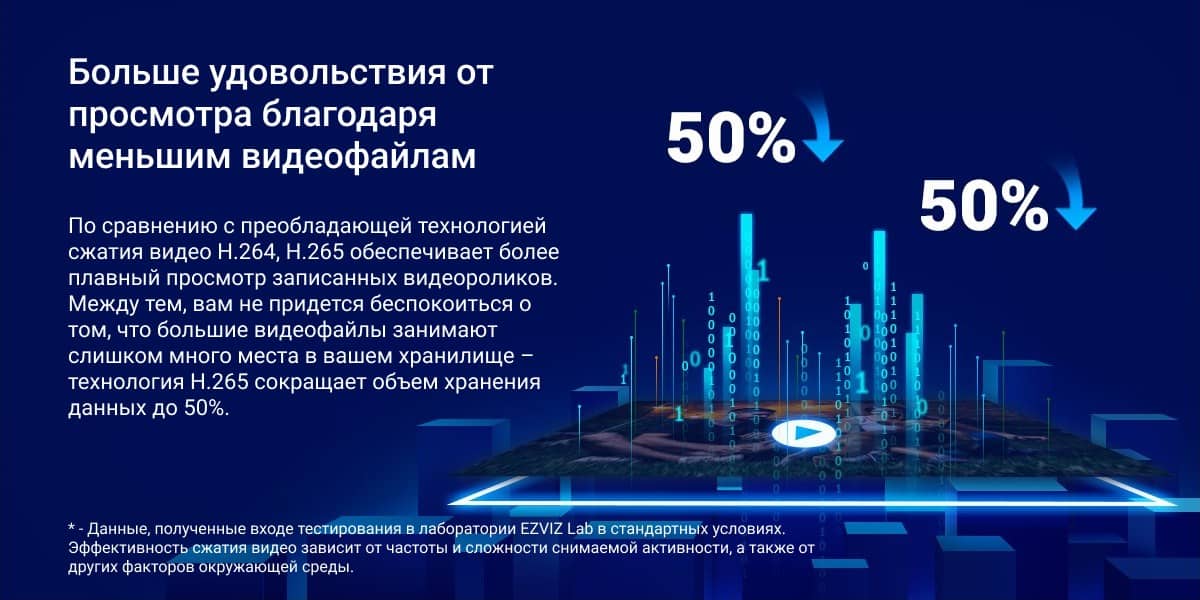 Больше удовольствия от просмотра благодаря меньшим видеофайлам

По сравнению с преобладающей технологией сжатия видео H.264, H.265 обеспечивает более плавный просмотр записанных видеороликов. Между тем, вам не придется беспокоиться о том, что большие видеофайлы занимают слишком много места в вашем хранилище – технология H.265 сокращает объем хранения данных до 50%.

50%

50%

* - Данные, полученные входе тестирования в лаборатории EZVIZ Lab в стандартных условиях. Эффективность сжатия видео зависит от частоты и сложности снимаемой активности, а также от других факторов окружающей среды.